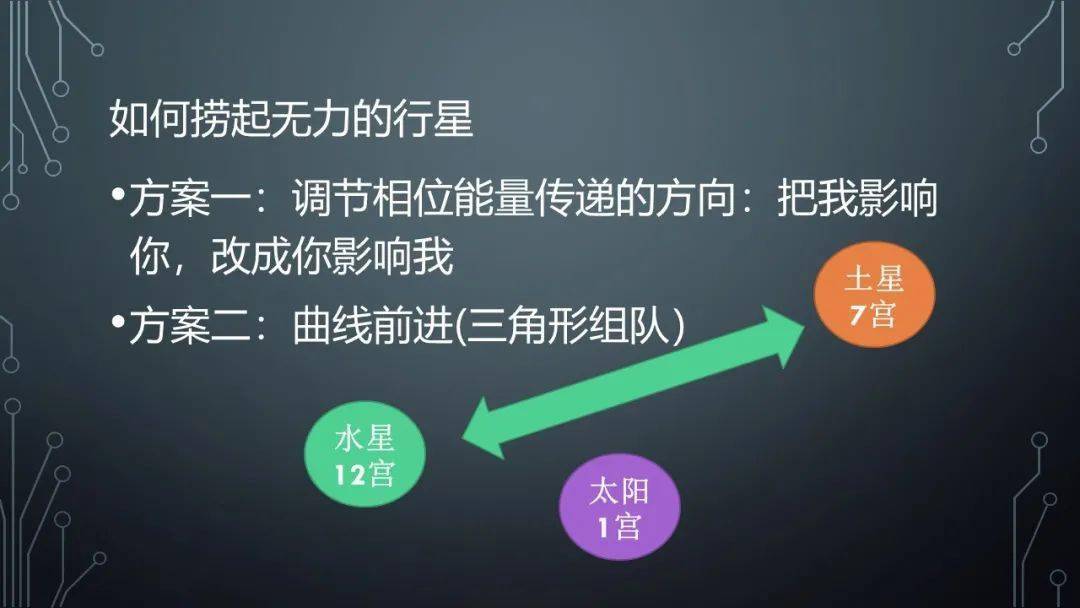 如何捞起无力的行星

•方案一：调节相位能量传递的方向：把我影响你，改成你影响我

•方案二：曲线前进(三角形组队)

土星
7宫

水星
12宫

太阳
1宫